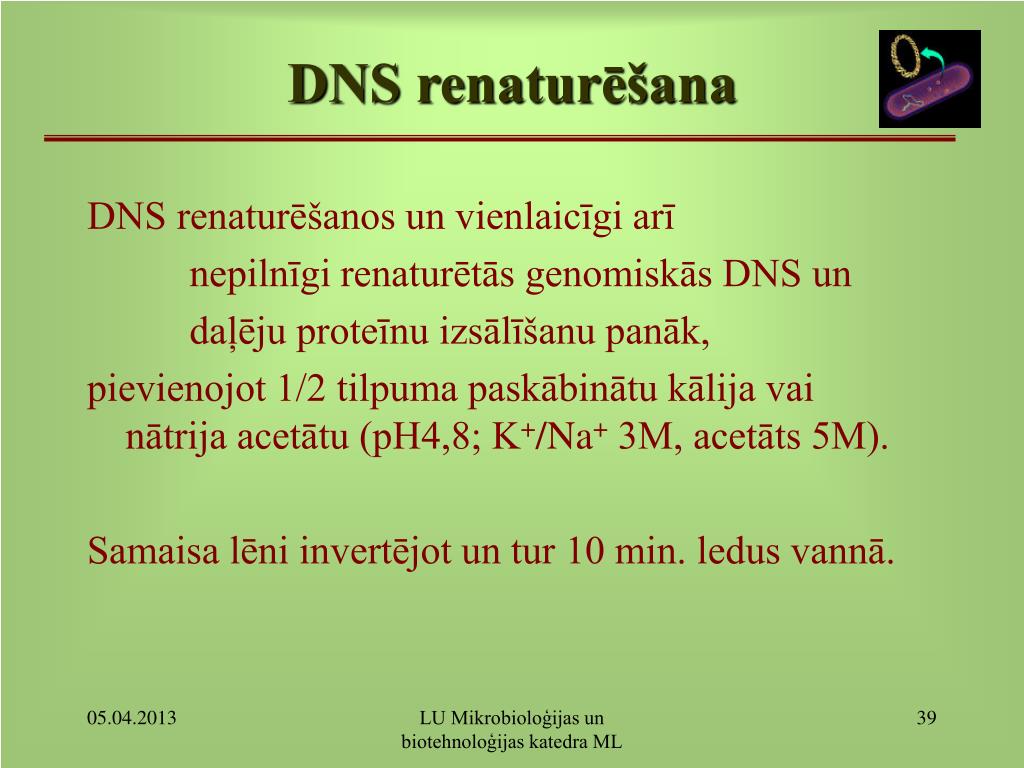 DNS renaturēšana

DNS renaturēšanos un vienlaicīgi arī
nepilnīgi renaturētās genomiskās DNS un
daļēju proteīnu izsālīšanu panāk,
pievienojot 1/2 tilpuma paskābinātu kālija vai nātrija acetātu (pH4,8; $K^+/Na^+$ 3M, acetāts 5M).

Samaisa lēni invertējot un tur 10 min. ledus vannā.

05.04.2013

LU Mikrobioloģijas un biotehnoloģijas katedra ML

39